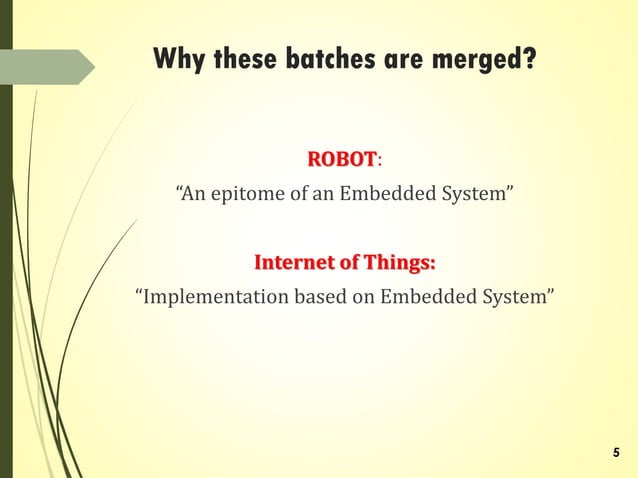 Why these batches are merged?

ROBOT:
“An epitome of an Embedded System”

Internet of Things:
“Implementation based on Embedded System”

5